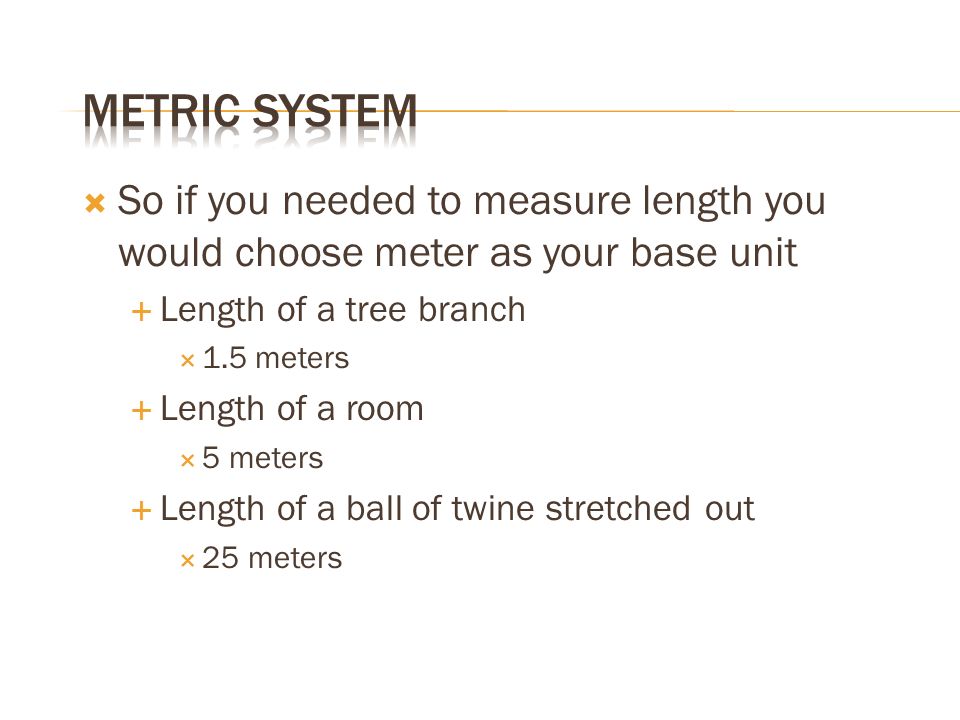 METRIC SYSTEM

So if you needed to measure length you would choose meter as your base unit

Length of a tree branch

1.5 meters

Length of a room

5 meters

Length of a ball of twine stretched out

25 meters